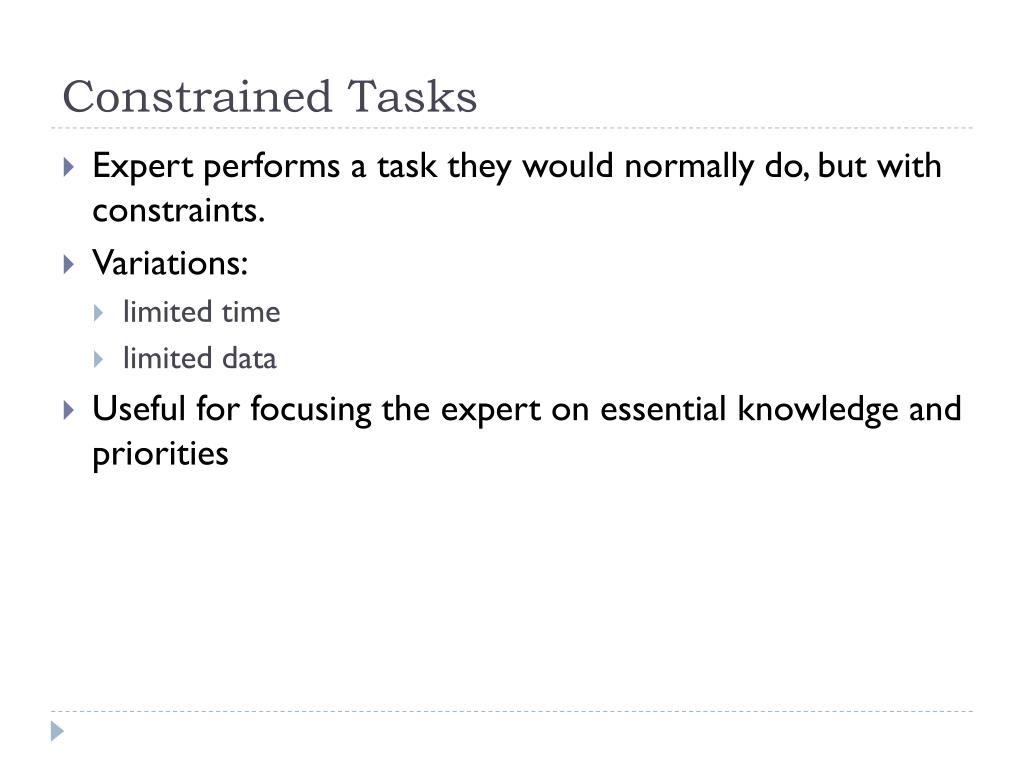 Constrained Tasks

Expert performs a task they would normally do, but with constraints.

Variations:

limited time

limited data

Useful for focusing the expert on essential knowledge and priorities